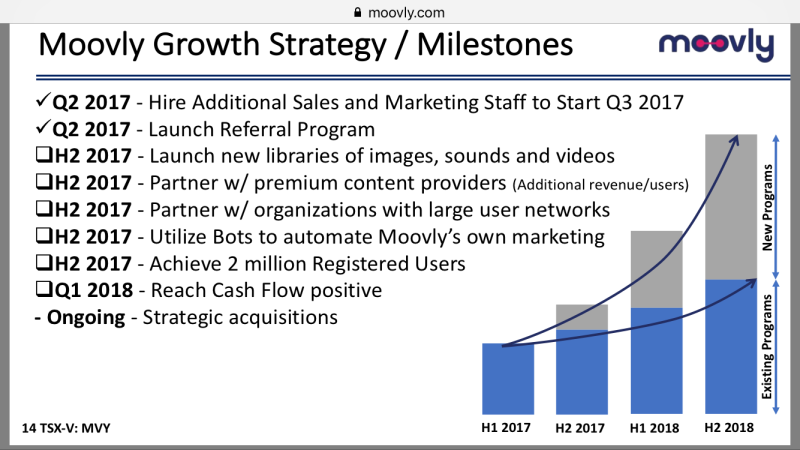 moovly.com

Moovly Growth Strategy / Milestones

moovly

✓Q2 2017 - Hire Additional Sales and Marketing Staff to Start Q3 2017
✓Q2 2017 - Launch Referral Program
❑H2 2017 - Launch new libraries of images, sounds and videos
❑H2 2017 - Partner w/ premium content providers (Additional revenue/users)
❑H2 2017 - Partner w/ organizations with large user networks
❑H2 2017 - Utilize Bots to automate Moovly's own marketing
❑H2 2017 - Achieve 2 million Registered Users
❑Q1 2018 - Reach Cash Flow positive
- Ongoing - Strategic acquisitions

New Programs
Existing Programs

H1 2017
H2 2017
H1 2018
H2 2018

14 TSX-V: MVY